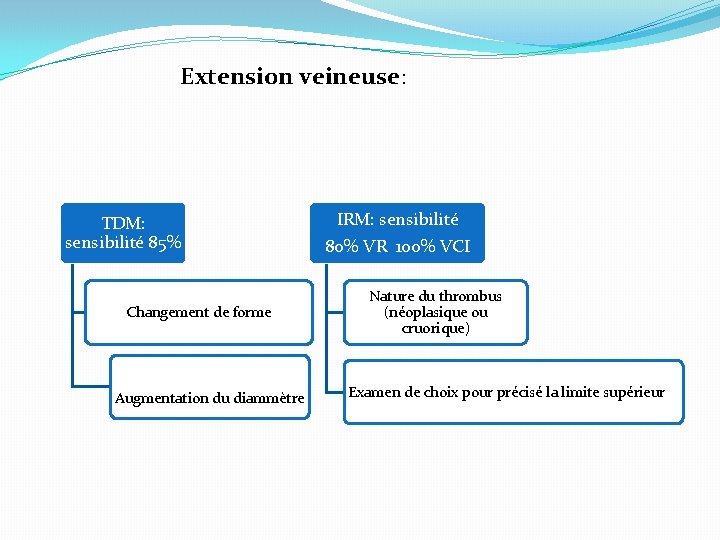 Extension veineuse:

TDM: sensibilité 85%

Changement de forme

Augmentation du diammètre

IRM: sensibilité 80% VR 100% VCI

Nature du thrombus (néoplasique ou cruorique)

Examen de choix pour précisé la limite supérieur